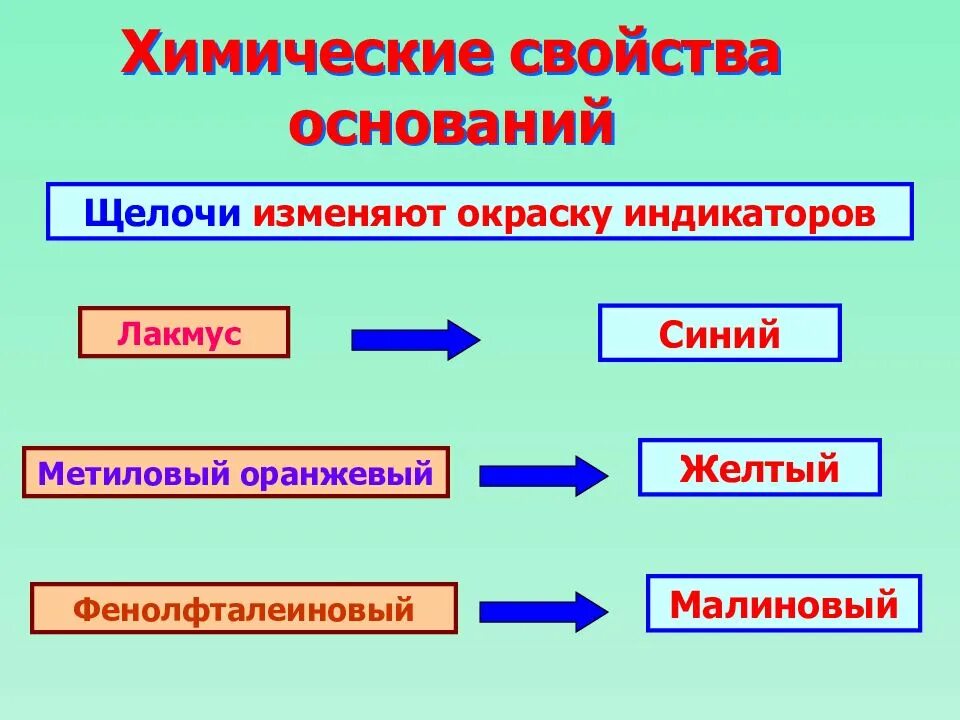 Химические свойства оснований

Щелочи изменяют окраску индикаторов

Лакмус

Синий

Метиловый оранжевый

Желтый

Фенолфталеиновый

Малиновый